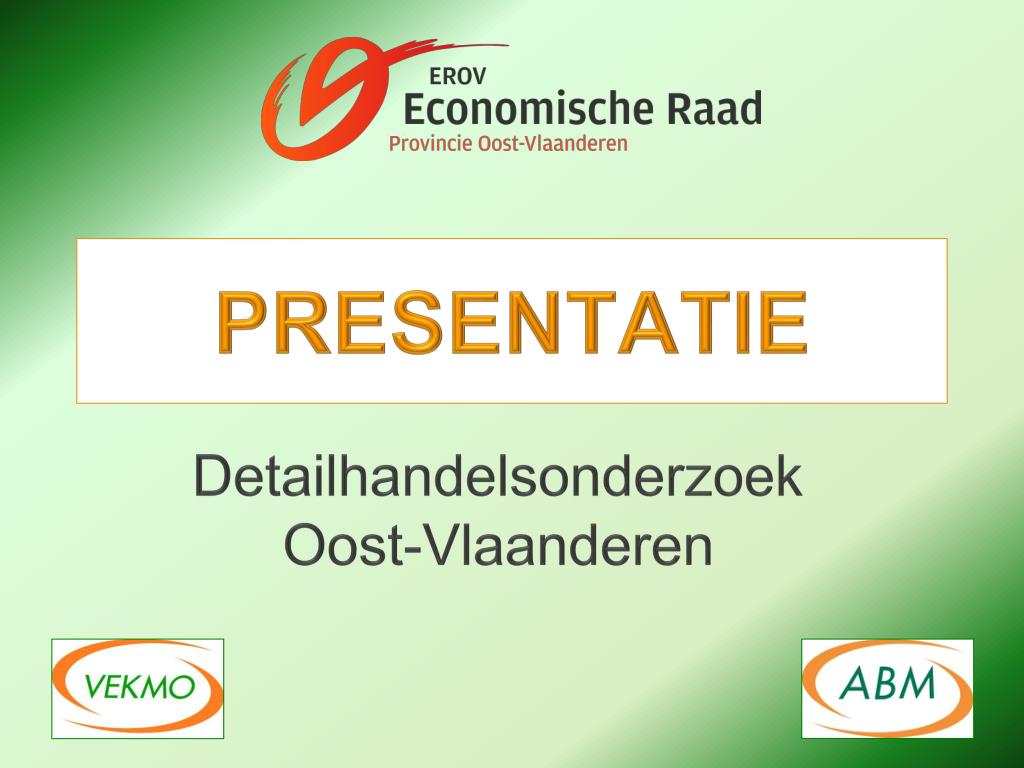 EROV
Economische Raad
Provincie Oost-Vlaanderen

PRESENTATIE

Detailhandelsonderzoek
Oost-Vlaanderen

VEKMO

ABM